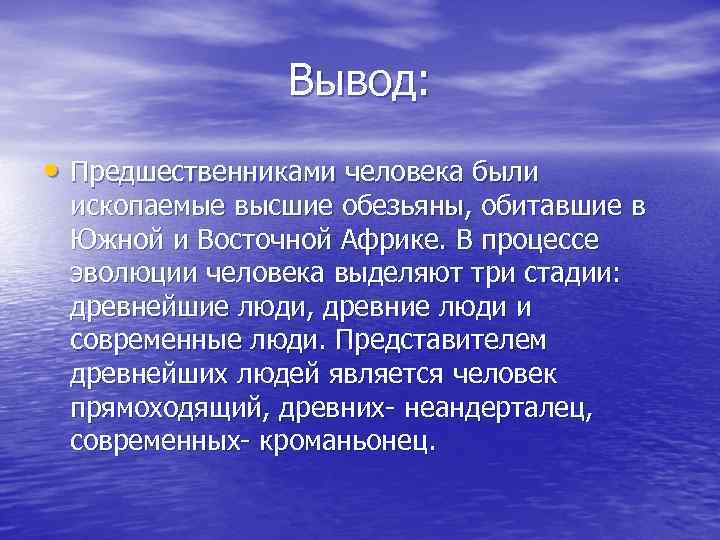 Вывод:

• Предшественниками человека были ископаемые высшие обезьяны, обитавшие в Южной и Восточной Африке. В процессе эволюции человека выделяют три стадии: древнейшие люди, древние люди и современные люди. Представителем древнейших людей является человек прямоходящий, древних- неандерталец, современных- кроманьонец.